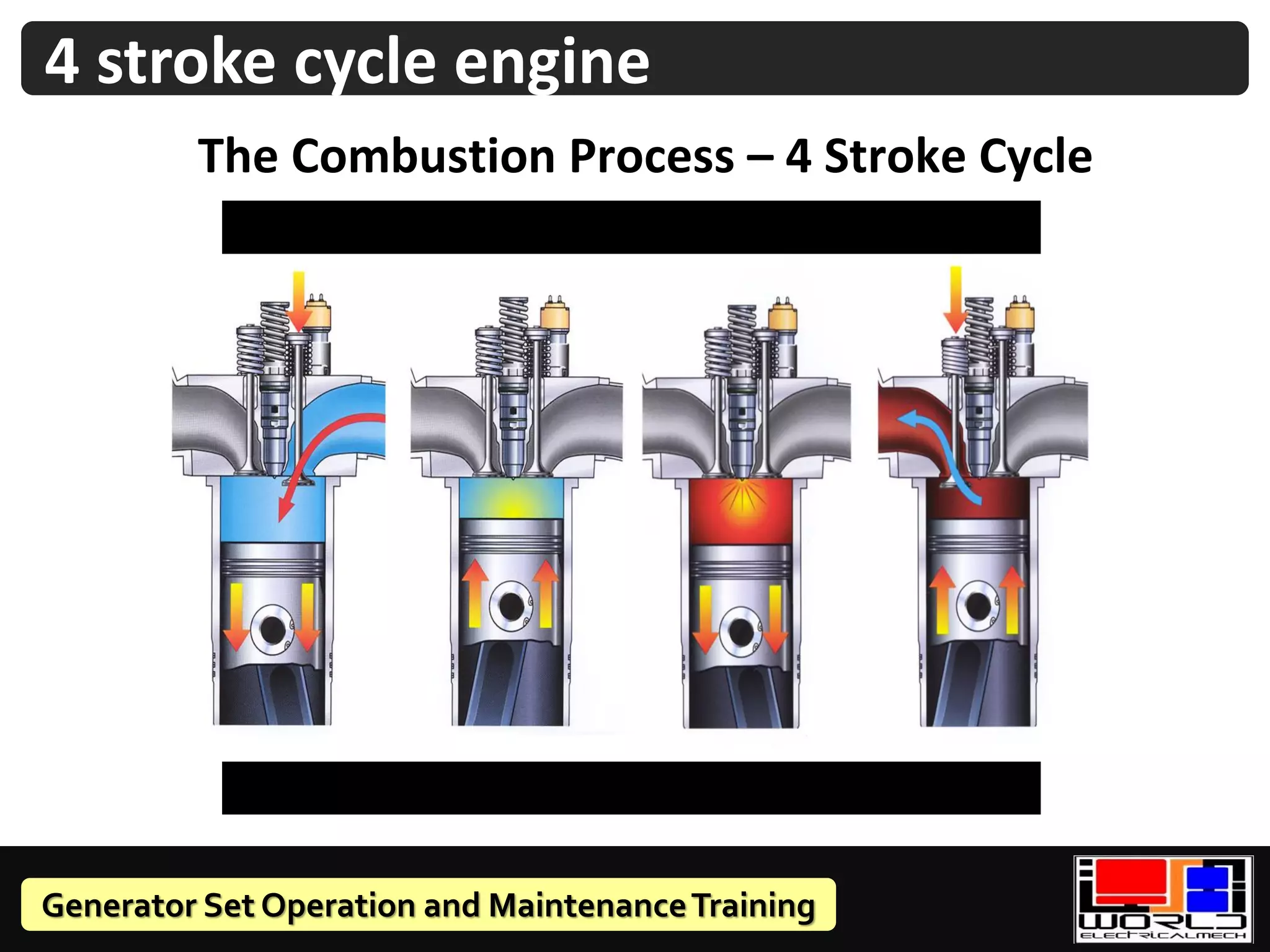 4 stroke cycle engine

The Combustion Process – 4 Stroke Cycle

Generator Set Operation and Maintenance Training

WORLD
ELECTRICALMECH